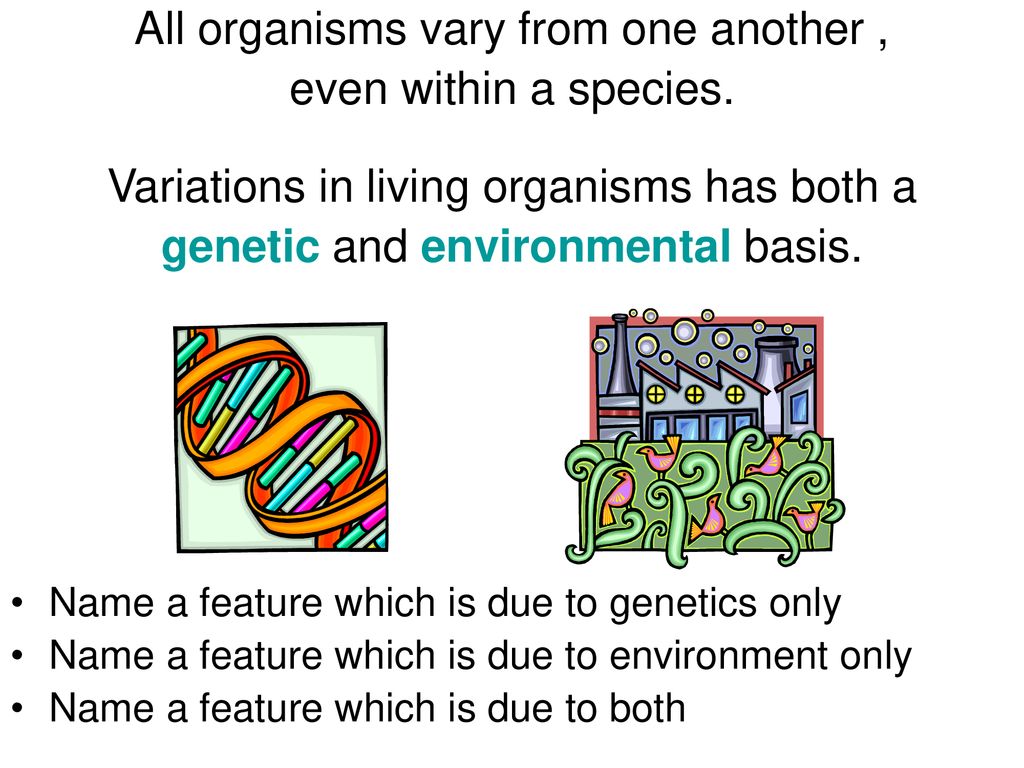 All organisms vary from one another , even within a species.

Variations in living organisms has both a genetic and environmental basis.

• Name a feature which is due to genetics only
• Name a feature which is due to environment only
• Name a feature which is due to both